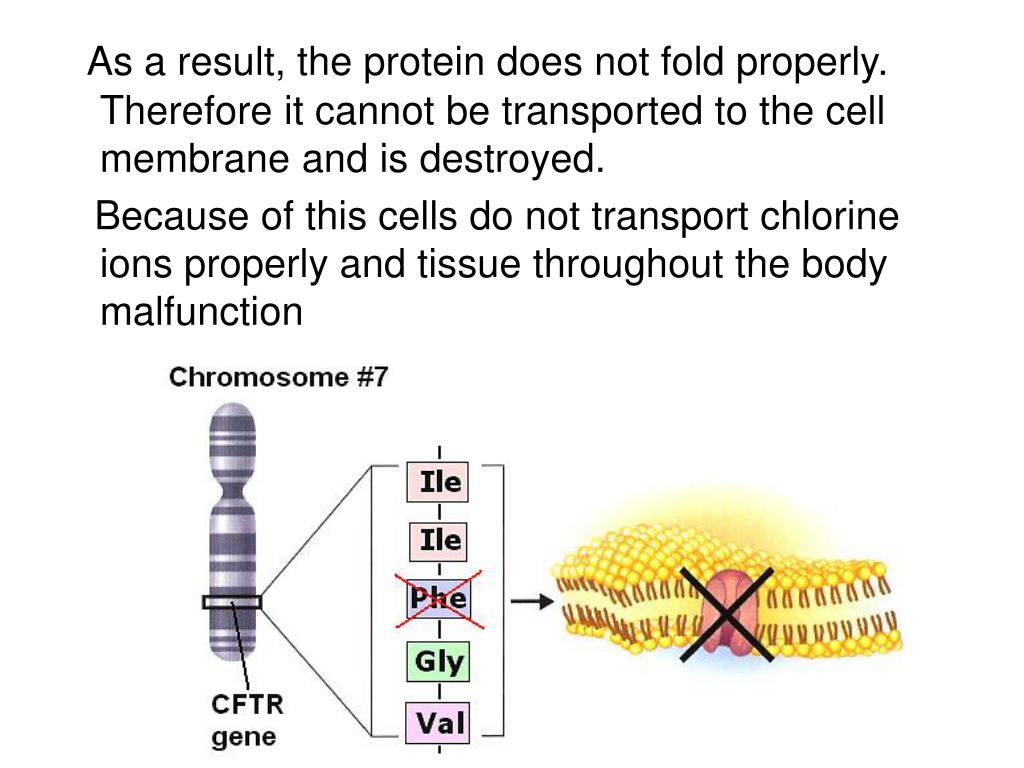 As a result, the protein does not fold properly. Therefore it cannot be transported to the cell membrane and is destroyed.

Because of this cells do not transport chlorine ions properly and tissue throughout the body malfunction

Chromosome #7

Ile

Ile

Phe

Gly

Val

CFTR gene